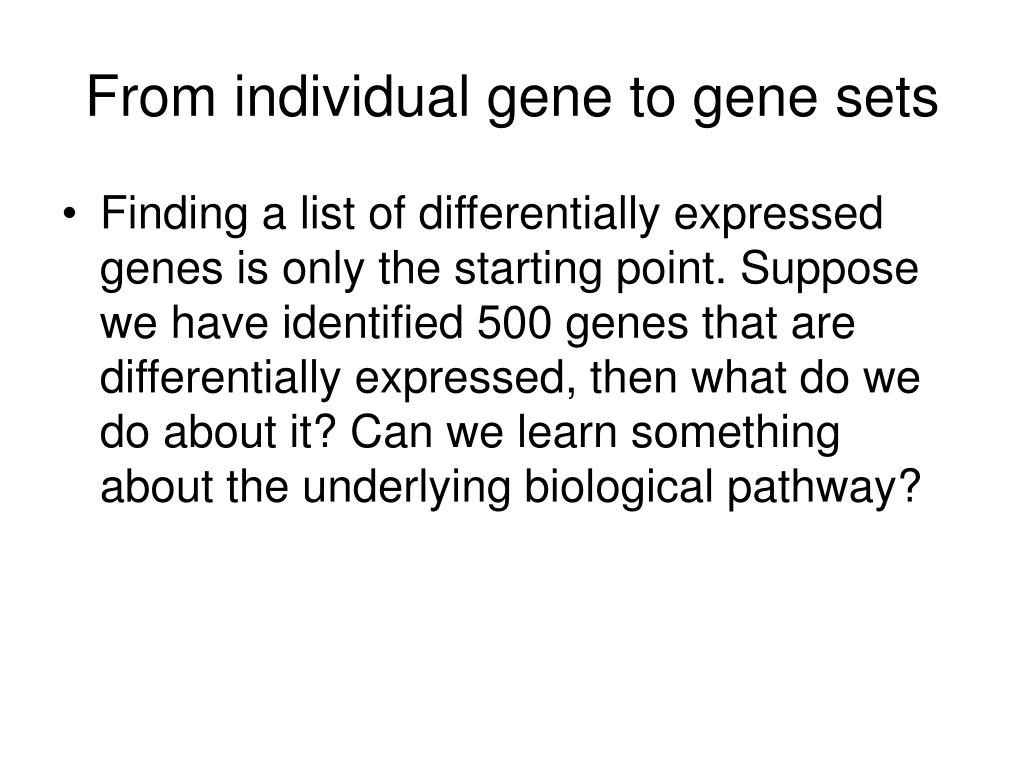 From individual gene to gene sets

• Finding a list of differentially expressed genes is only the starting point. Suppose we have identified 500 genes that are differentially expressed, then what do we do about it? Can we learn something about the underlying biological pathway?